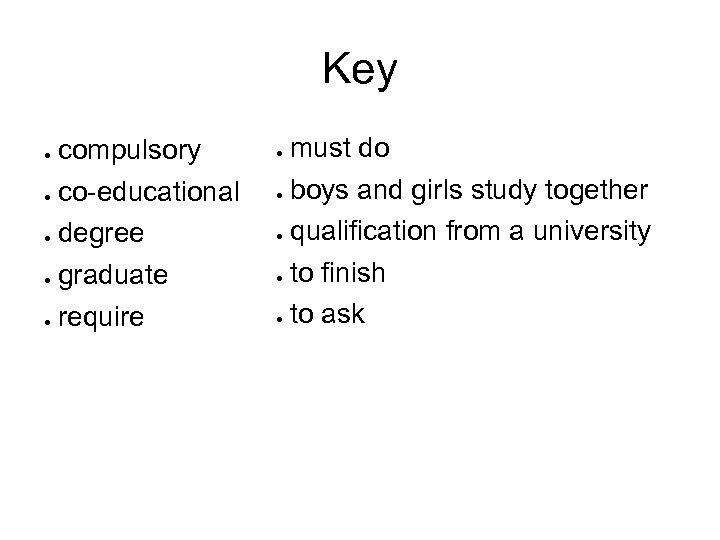 Key

- compulsory
- co-educational
- degree
- graduate
- require

- must do
- boys and girls study together
- qualification from a university
- to finish
- to ask